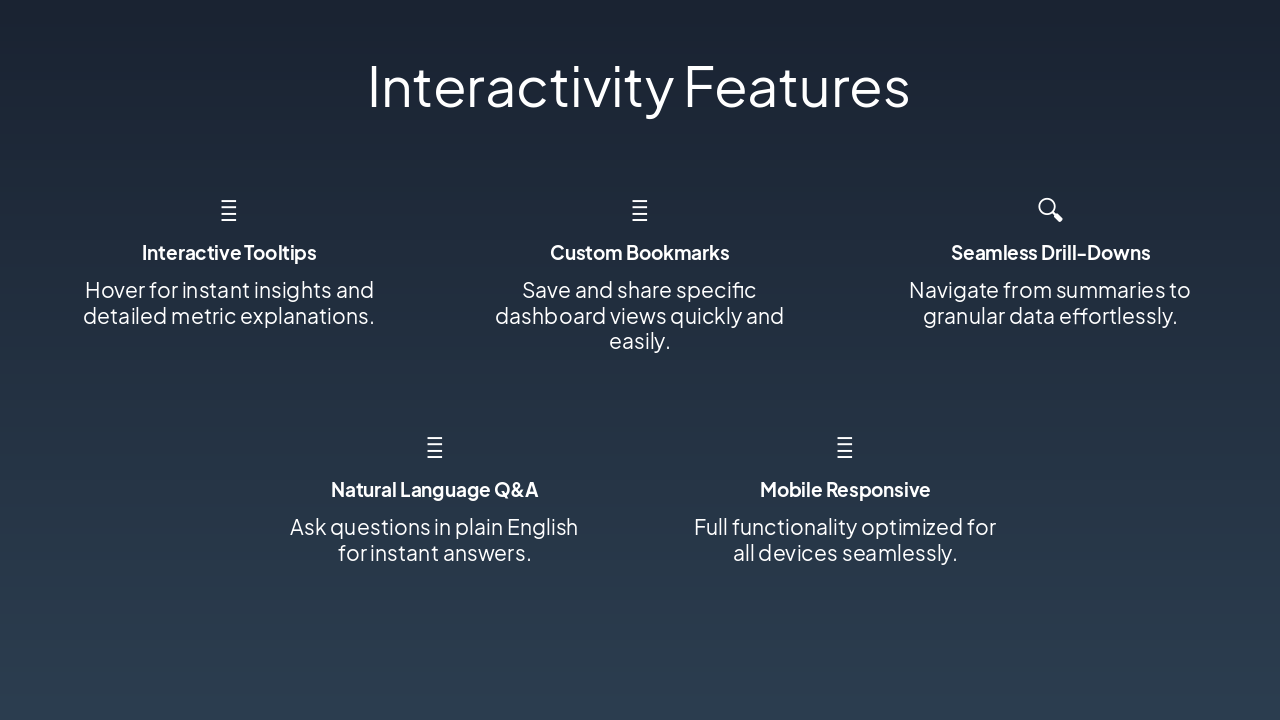 Interactivity Features

Interactive Tooltips

Hover for instant insights and detailed metric explanations.

Custom Bookmarks

Save and share specific dashboard views quickly and easily.

Seamless Drill-Downs

Navigate from summaries to granular data effortlessly.

Natural Language Q&A

Ask questions in plain English for instant answers.

Mobile Responsive

Full functionality optimized for all devices seamlessly.